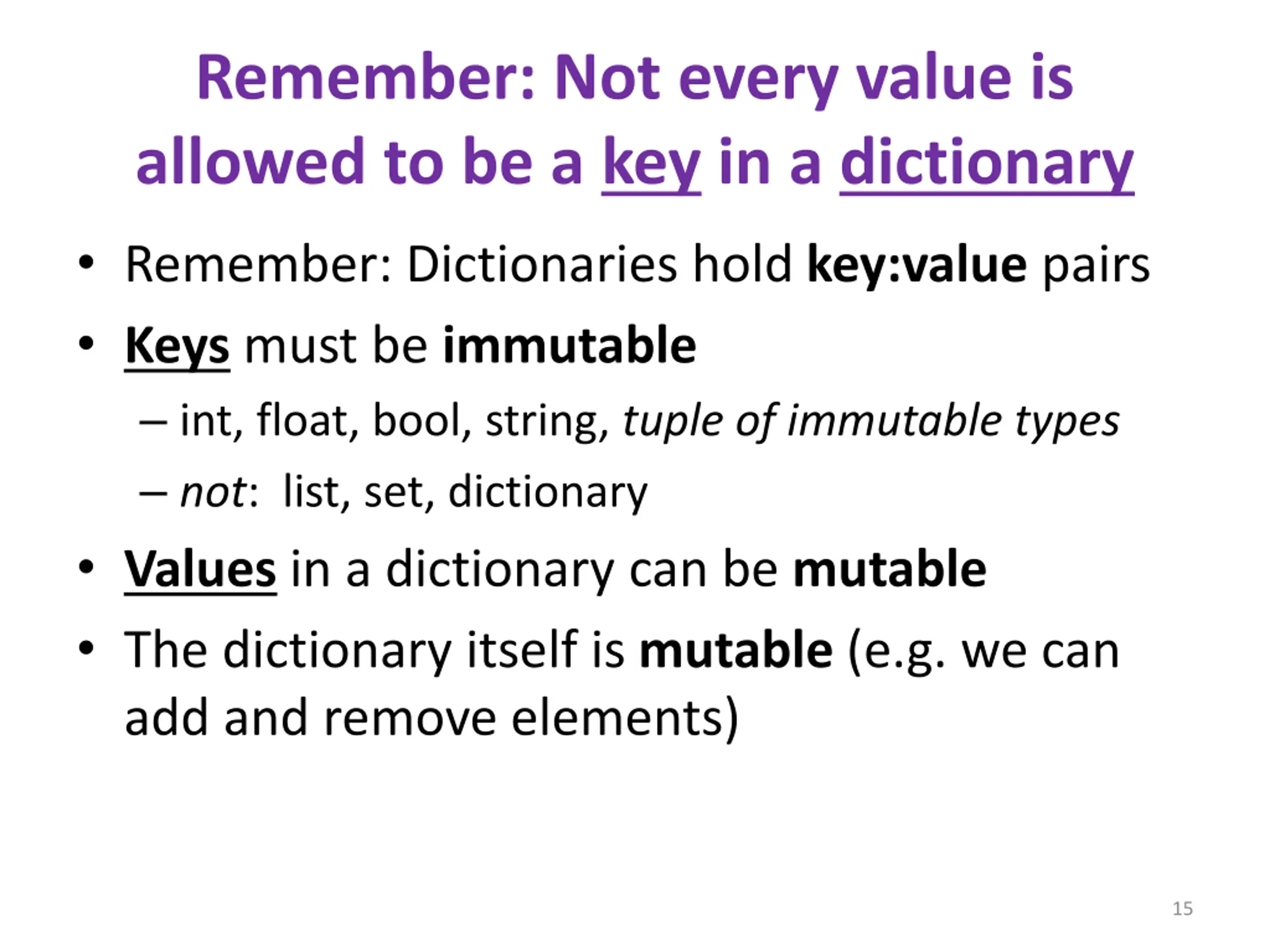 Remember: Not every value is allowed to be a key in a dictionary

• Remember: Dictionaries hold key:value pairs
• Keys must be immutable
– int, float, bool, string, tuple of immutable types
– not: list, set, dictionary
• Values in a dictionary can be mutable
• The dictionary itself is mutable (e.g. we can add and remove elements)

15